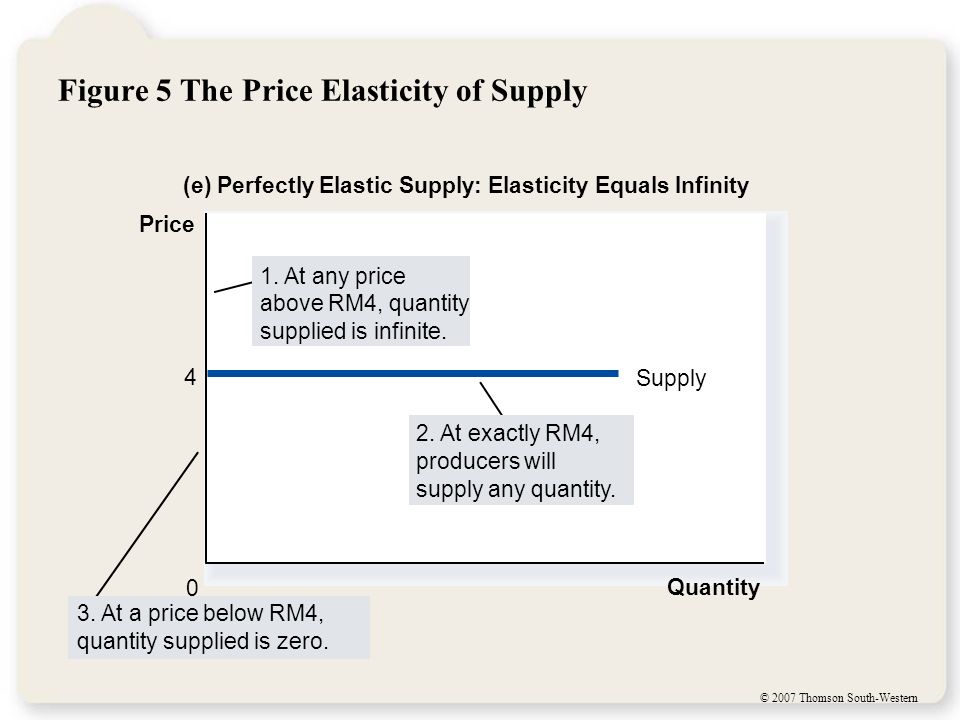 Figure 5 The Price Elasticity of Supply

(e) Perfectly Elastic Supply: Elasticity Equals Infinity

Price

1. At any price above RM4, quantity supplied is infinite.

4

Supply

2. At exactly RM4, producers will supply any quantity.

0

Quantity

3. At a price below RM4, quantity supplied is zero.

© 2007 Thomson South-Western